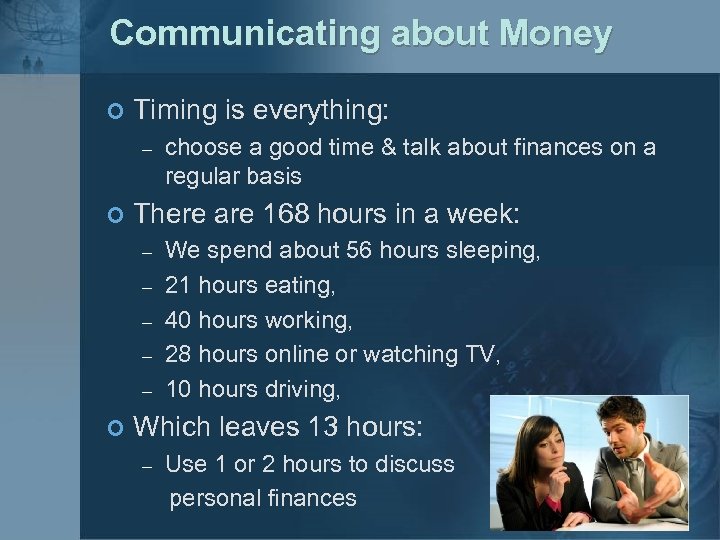 Communicating about Money

Timing is everything:

– choose a good time & talk about finances on a regular basis

There are 168 hours in a week:

– We spend about 56 hours sleeping,

– 21 hours eating,

– 40 hours working,

– 28 hours online or watching TV,

– 10 hours driving,

Which leaves 13 hours:

– Use 1 or 2 hours to discuss personal finances